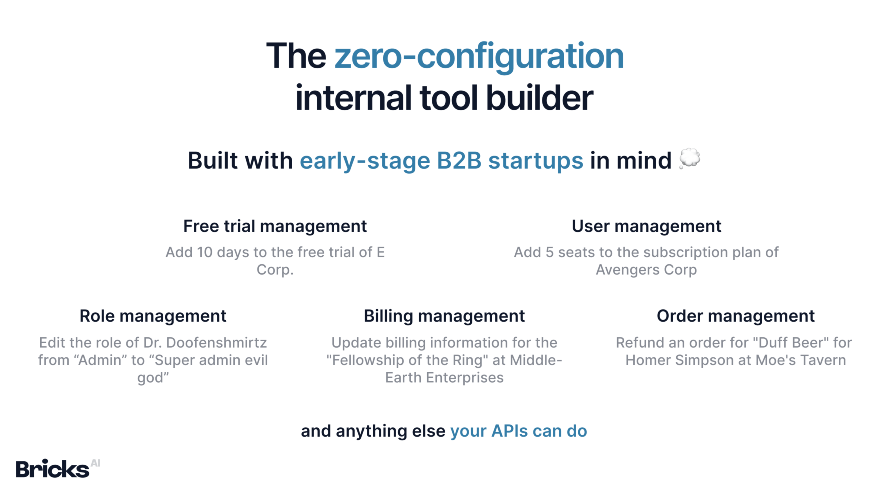 The zero-configuration internal tool builder

Built with early-stage B2B startups in mind 💭

Free trial management
Add 10 days to the free trial of E Corp.

User management
Add 5 seats to the subscription plan of Avengers Corp

Role management
Edit the role of Dr. Doofenshmirtz from “Admin” to “Super admin evil god”

Billing management
Update billing information for the "Fellowship of the Ring" at Middle-Earth Enterprises

Order management
Refund an order for "Duff Beer" for Homer Simpson at Moe's Tavern

and anything else your APIs can do

Bricks AI